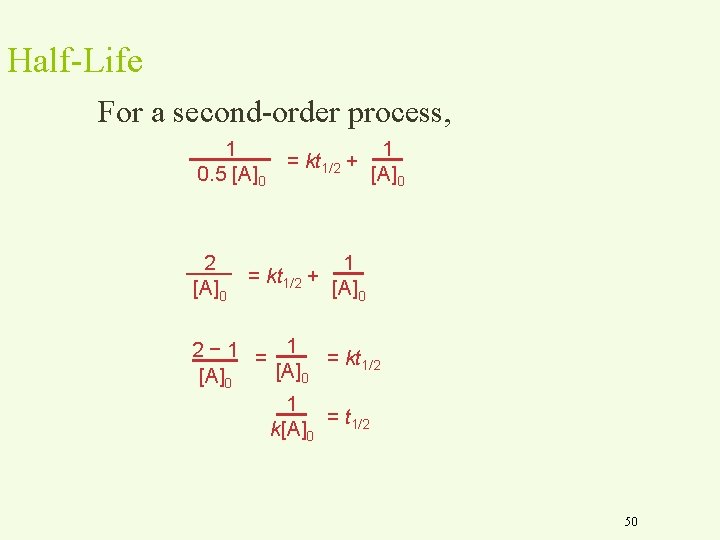 Half-Life

For a second-order process,

$\frac{1}{0.5\,[A]_0} = kt_{1/2} + \frac{1}{[A]_0}$

$\frac{2}{[A]_0} = kt_{1/2} + \frac{1}{[A]_0}$

$\frac{2-1}{[A]_0} = \frac{1}{[A]_0} = kt_{1/2}$

$\frac{1}{k[A]_0} = t_{1/2}$

50